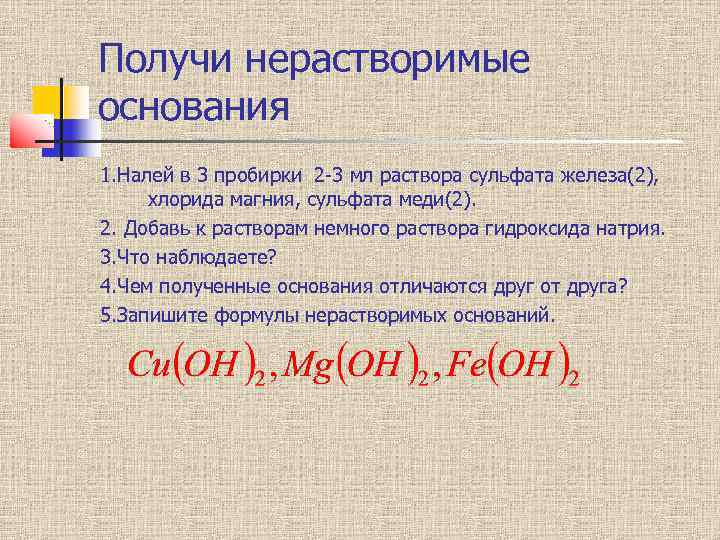 Получи нерастворимые основания

1.Налей в 3 пробирки 2-3 мл раствора сульфата железа(2), хлорида магния, сульфата меди(2).

2. Добавь к растворам немного раствора гидроксида натрия.

3.Что наблюдаете?

4.Чем полученные основания отличаются друг от друга?

5.Запишите формулы нерастворимых оснований.

$Cu(OH)_2, Mg(OH)_2, Fe(OH)_2$